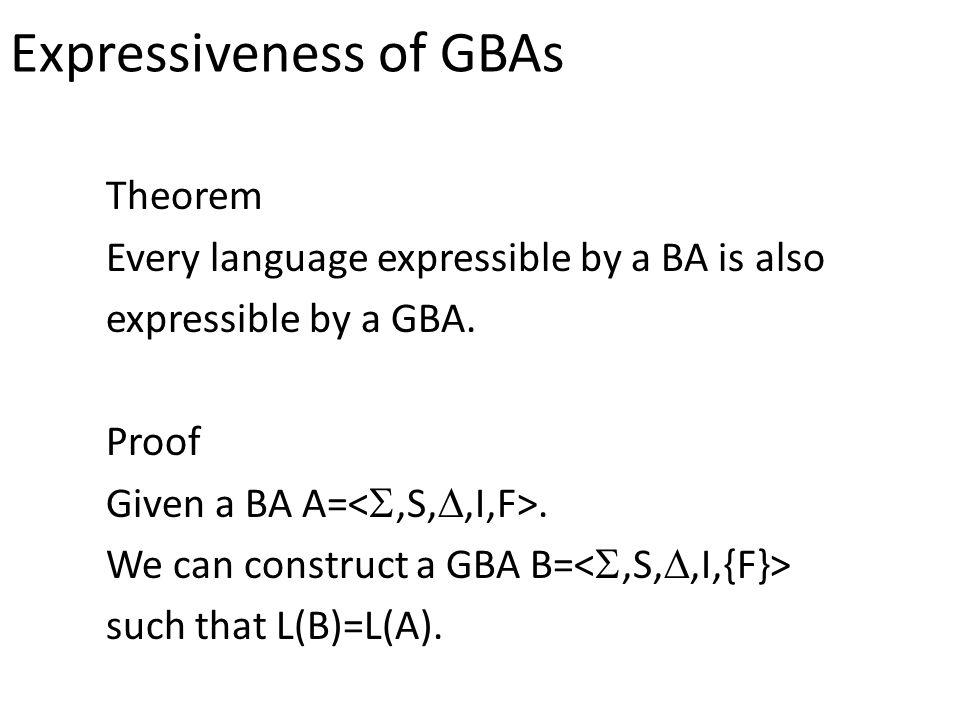 Expressiveness of GBAs

Theorem
Every language expressible by a BA is also expressible by a GBA.

Proof
Given a BA A=<$\Sigma$,S,$\Delta$,I,F>.
We can construct a GBA B=<$\Sigma$,S,$\Delta$,I,{F}> such that L(B)=L(A).